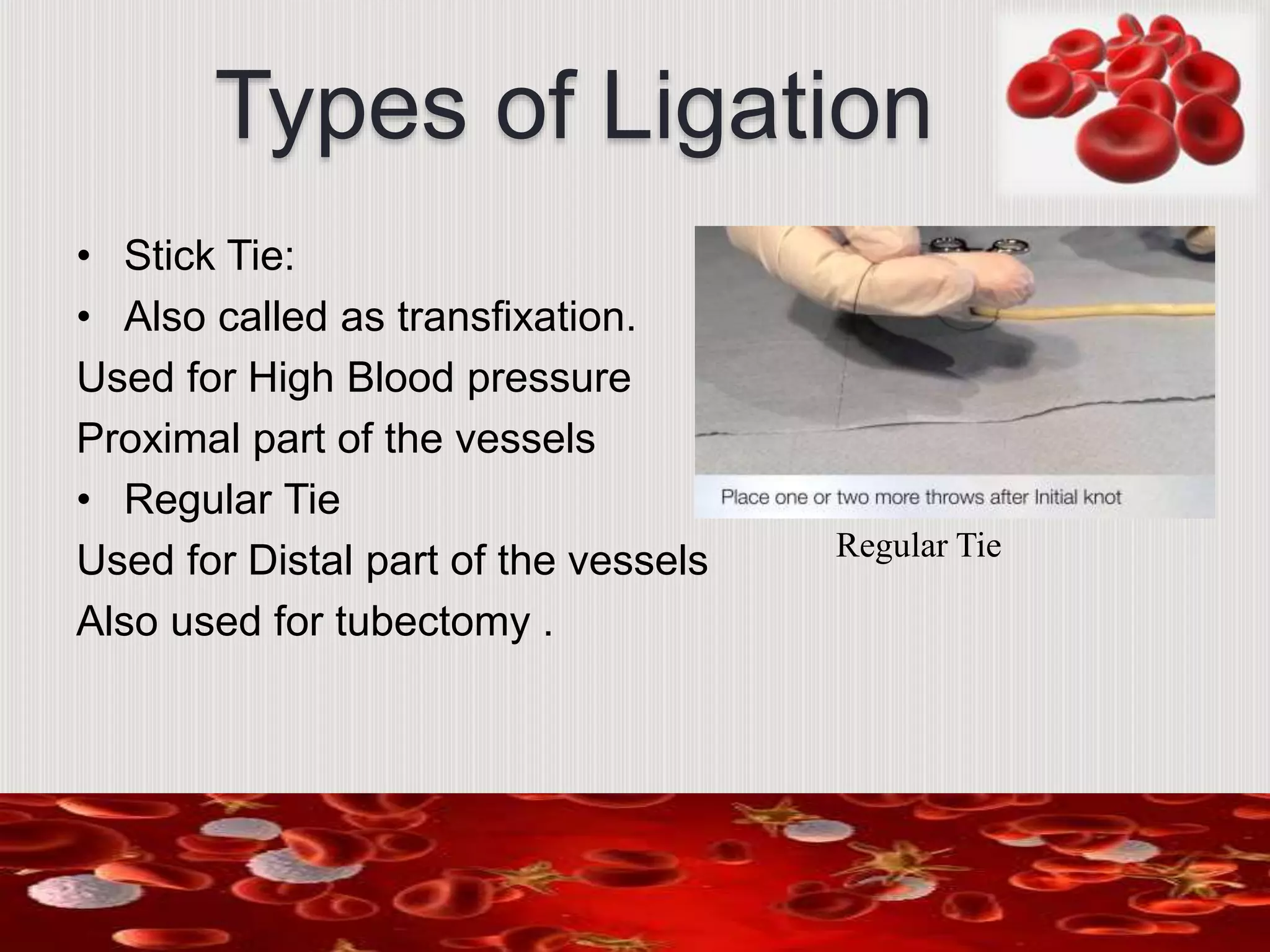 Types of Ligation

• Stick Tie:
• Also called as transfixation.
Used for High Blood pressure
Proximal part of the vessels
• Regular Tie
Used for Distal part of the vessels
Also used for tubectomy .

Place one or two more throws after Initial knot

Regular Tie